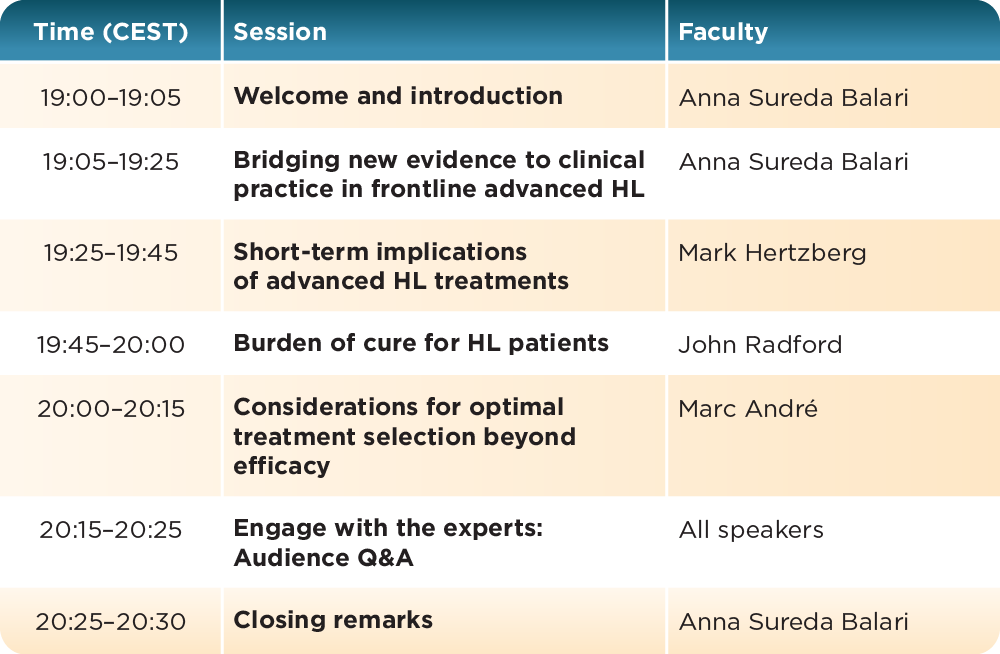 | Time (CEST) | Session | Faculty |
|---|---|---|
| 19:00–19:05 | Welcome and introduction | Anna Sureda Balari |
| 19:05–19:25 | Bridging new evidence to clinical practice in frontline advanced HL | Anna Sureda Balari |
| 19:25–19:45 | Short-term implications of advanced HL treatments | Mark Hertzberg |
| 19:45–20:00 | Burden of cure for HL patients | John Radford |
| 20:00–20:15 | Considerations for optimal treatment selection beyond efficacy | Marc André |
| 20:15–20:25 | Engage with the experts: Audience Q&A | All speakers |
| 20:25–20:30 | Closing remarks | Anna Sureda Balari |